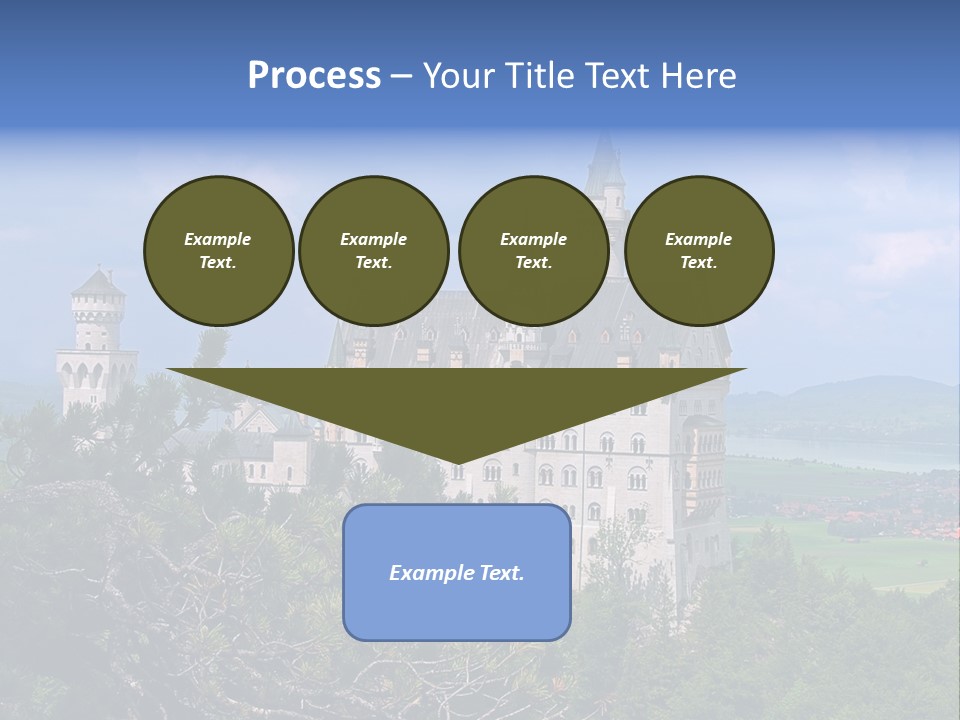 Process – Your Title Text Here

Example Text.

Example Text.

Example Text.

Example Text.

Example Text.